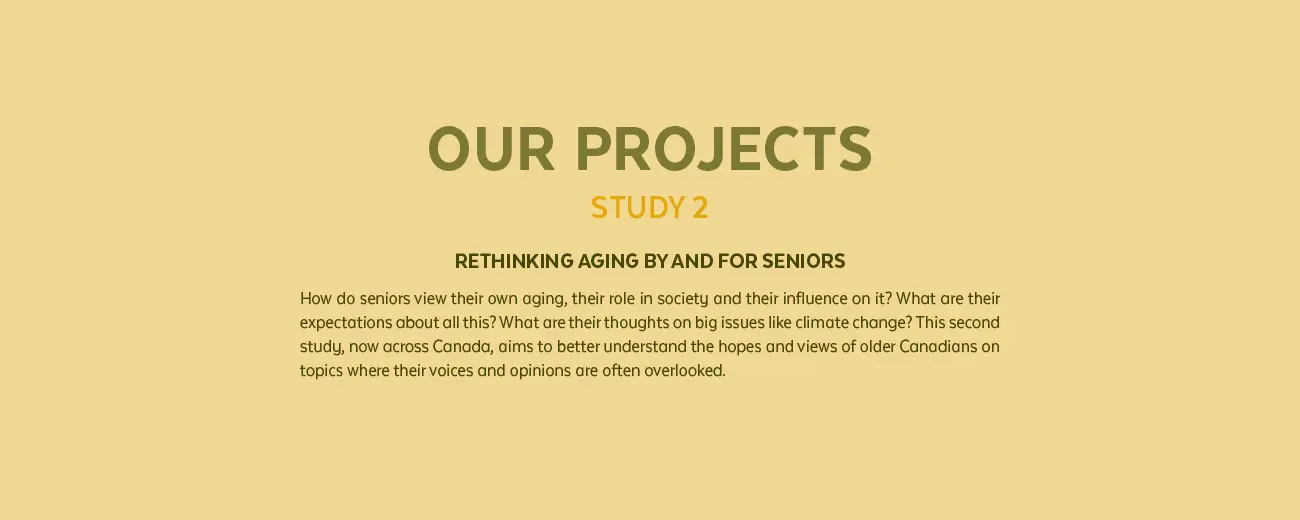 OUR PROJECTS

STUDY 2

RETHINKING AGING BY AND FOR SENIORS

How do seniors view their own aging, their role in society and their influence on it? What are their expectations about all this? What are their thoughts on big issues like climate change? This second study, now across Canada, aims to better understand the hopes and views of older Canadians on topics where their voices and opinions are often overlooked.